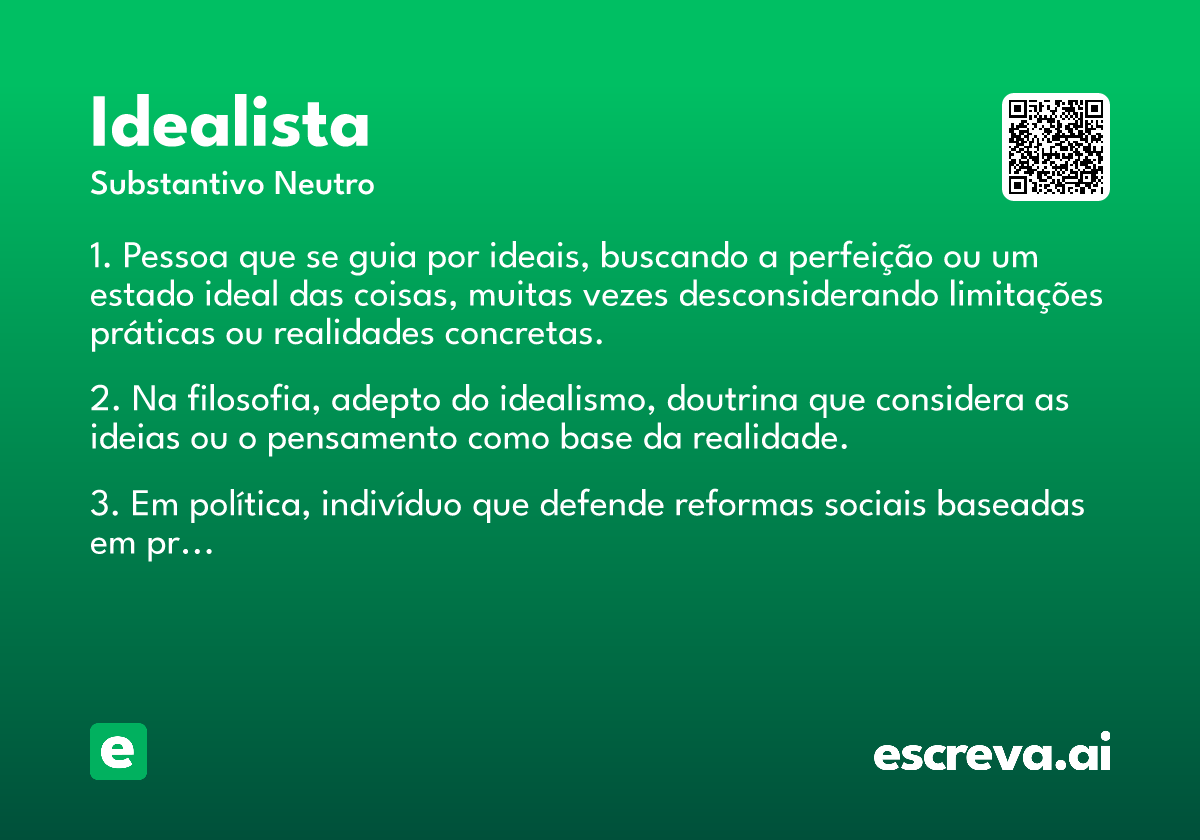 Idealista
Substantivo Neutro

1. Pessoa que se guia por ideais, buscando a perfeição ou um estado ideal das coisas, muitas vezes desconsiderando limitações práticas ou realidades concretas.

2. Na filosofia, adepto do idealismo, doutrina que considera as ideias ou o pensamento como base da realidade.

3. Em política, indivíduo que defende reformas sociais baseadas em pr…

e

escreva.ai